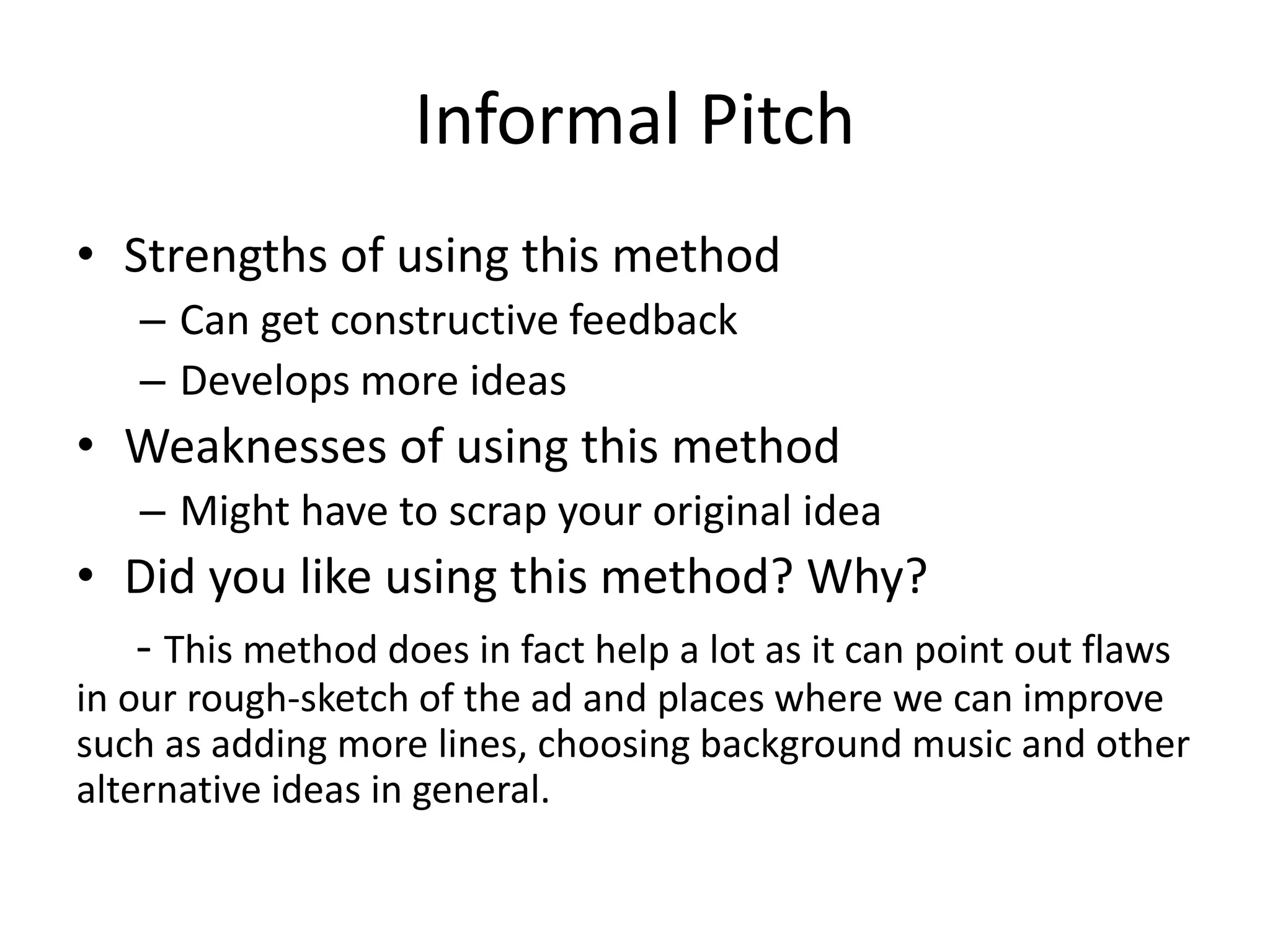 Informal Pitch

• Strengths of using this method
– Can get constructive feedback
– Develops more ideas
• Weaknesses of using this method
– Might have to scrap your original idea
• Did you like using this method? Why?

- This method does in fact help a lot as it can point out flaws in our rough-sketch of the ad and places where we can improve such as adding more lines, choosing background music and other alternative ideas in general.